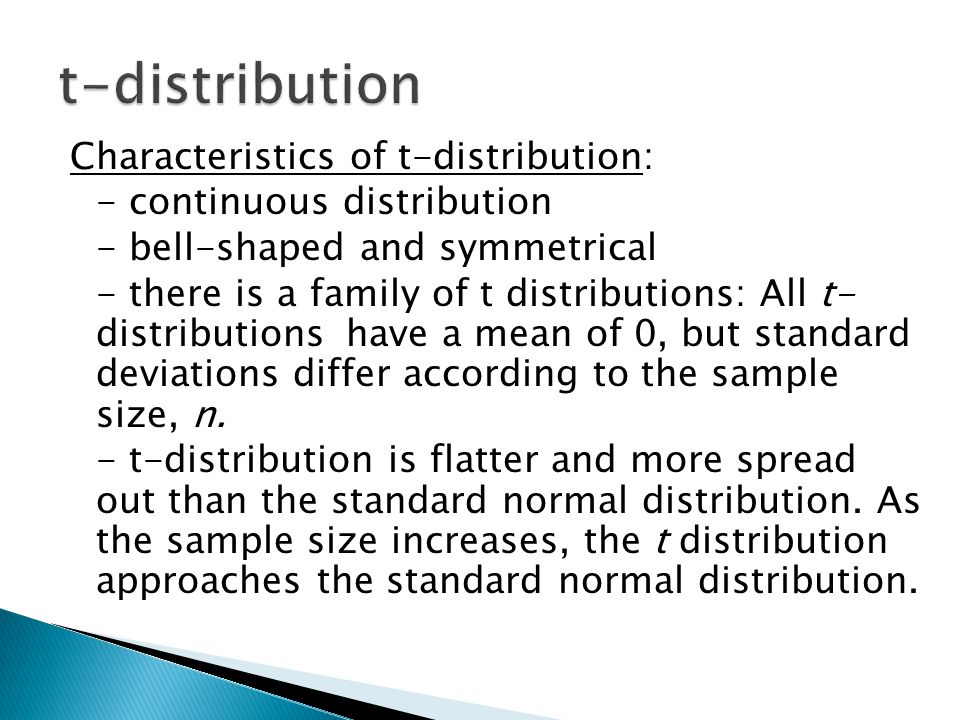 t-distribution

Characteristics of t-distribution:

- continuous distribution

- bell-shaped and symmetrical

- there is a family of t distributions: All t-distributions have a mean of 0, but standard deviations differ according to the sample size, n.

- t-distribution is flatter and more spread out than the standard normal distribution. As the sample size increases, the t distribution approaches the standard normal distribution.